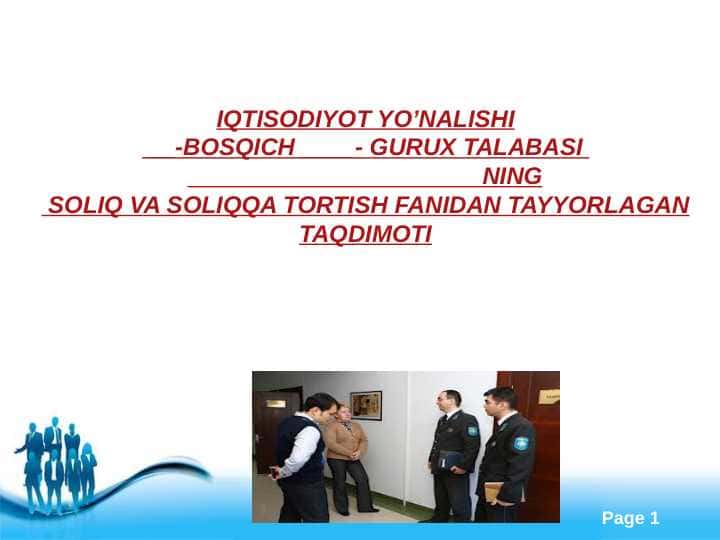 IQTISODIYOT YO’NALISHI
-BOSQICH - GURUX TALABASI
NING
SOLIQ VA SOLIQQA TORTISH FANIDAN TAYYORLAGAN TAQDIMOTI

Page 1